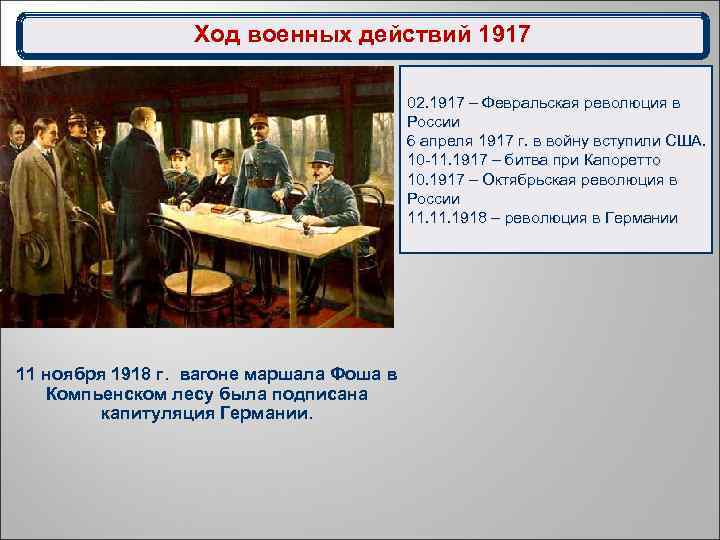 Ход военных действий 1917

02.1917 – Февральская революция в России
6 апреля 1917 г. в войну вступили США.
10-11.1917 – битва при Капоретто
10.1917 – Октябрьская революция в России
11.11.1918 – революция в Германии

11 ноября 1918 г. вагоне маршала Фоша в Компьенском лесу была подписана капитуляция Германии.